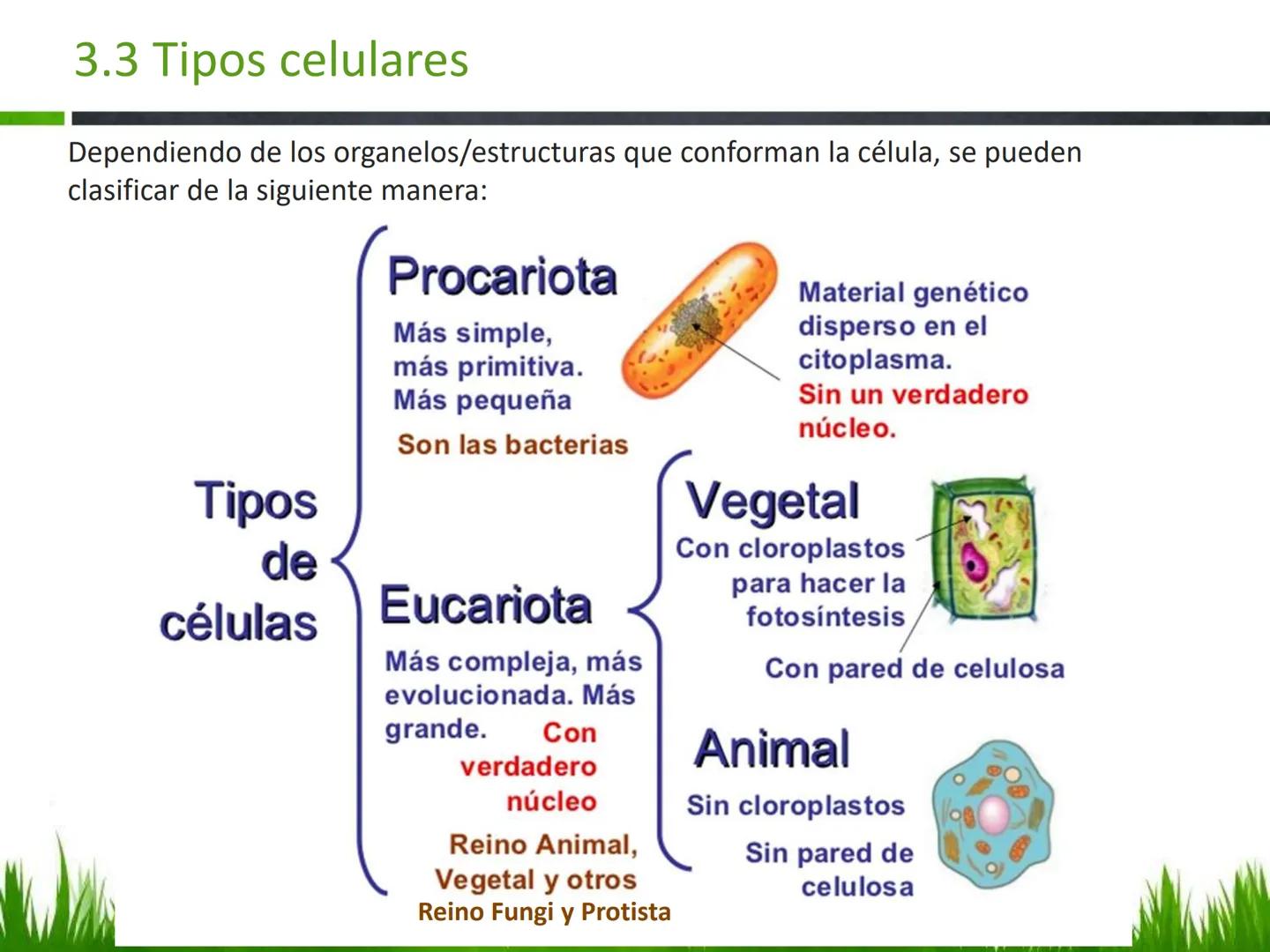 3.3 Tipos celulares

Dependiendo de los organelos/estructuras que conforman la célula, se pueden clasificar de la siguiente manera:

Tipos de células

Procariota

Más simple, más primitiva. Más pequeña

Son las bacterias

Material genético disperso en el citoplasma.
Sin un verdadero núcleo.

Eucariota

Más compleja, más evolucionada. Más grande.

Con verdadero núcleo

Reino Animal, Vegetal y otros
Reino Fungi y Protista

Vegetal

Con cloroplastos para hacer la fotosíntesis

Con pared de celulosa

Animal

Sin cloroplastos

Sin pared de celulosa